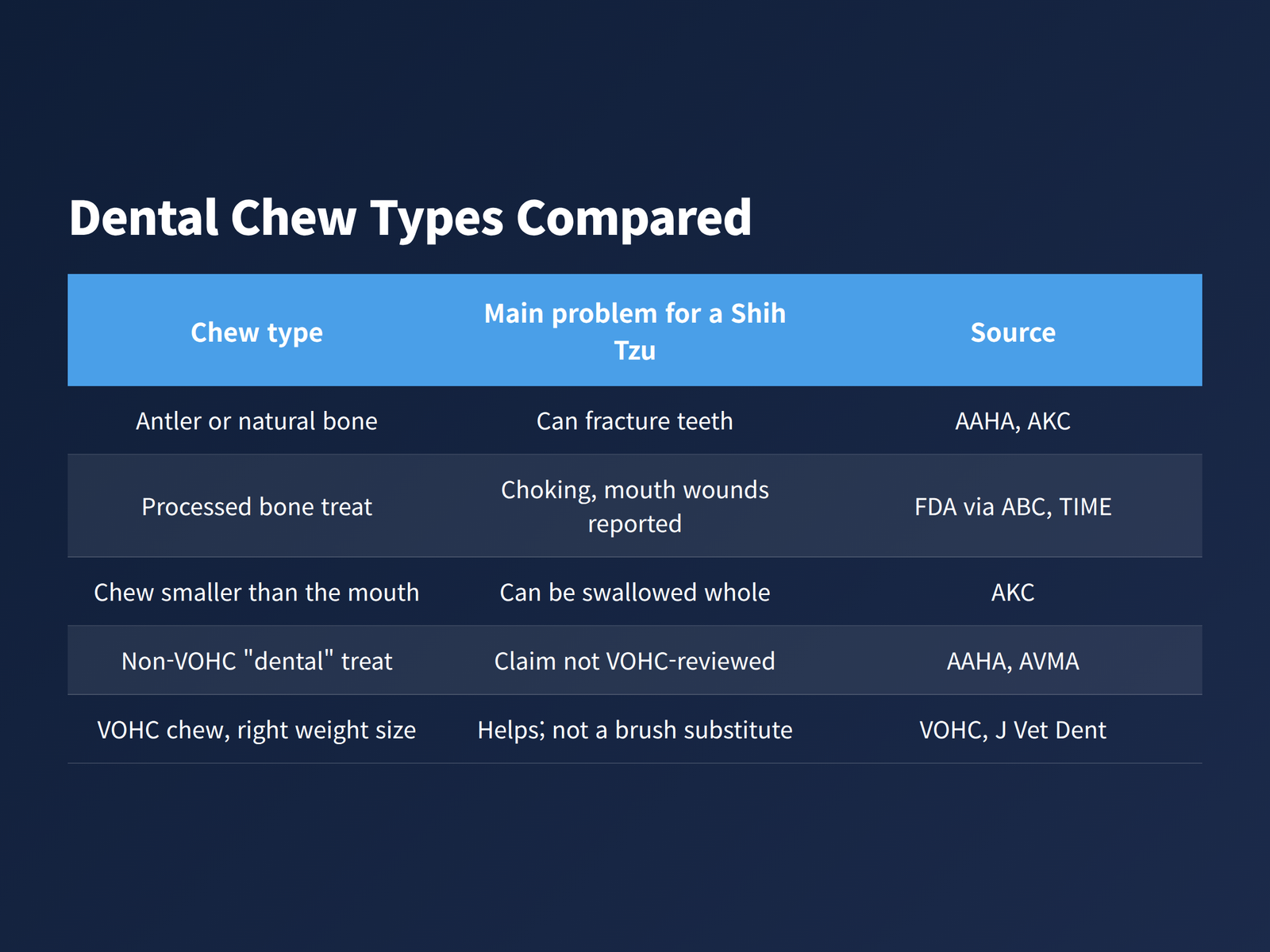 Dental Chew Types Compared

| Chew type | Main problem for a Shih Tzu | Source |
|---|---|---|
| Antler or natural bone | Can fracture teeth | AAHA, AKC |
| Processed bone treat | Choking, mouth wounds reported | FDA via ABC, TIME |
| Chew smaller than the mouth | Can be swallowed whole | AKC |
| Non-VOHC "dental" treat | Claim not VOHC-reviewed | AAHA, AVMA |
| VOHC chew, right weight size | Helps; not a brush substitute | VOHC, J Vet Dent |